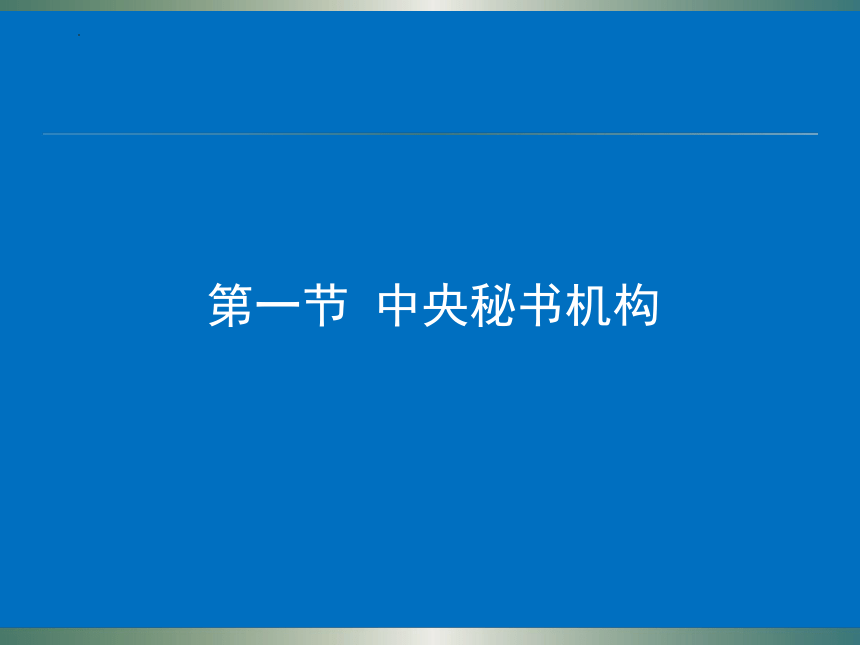 第一节 中央秘书机构